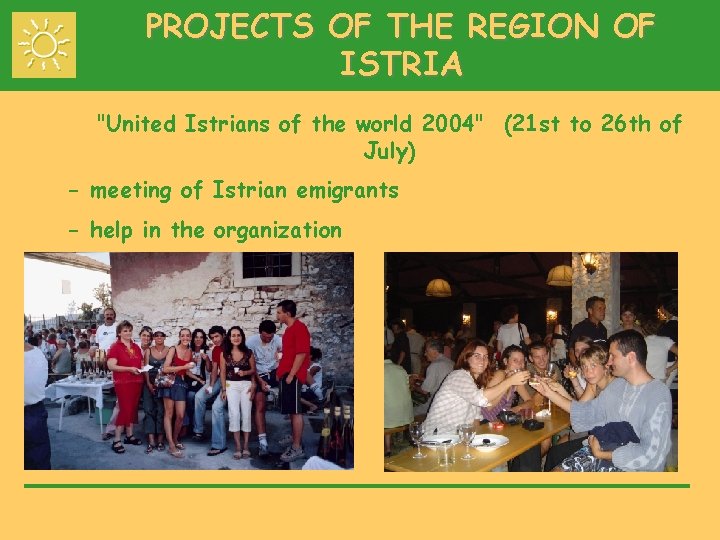 PROJECTS OF THE REGION OF ISTRIA

"United Istrians of the world 2004" (21st to 26th of July)

- meeting of Istrian emigrants

- help in the organization